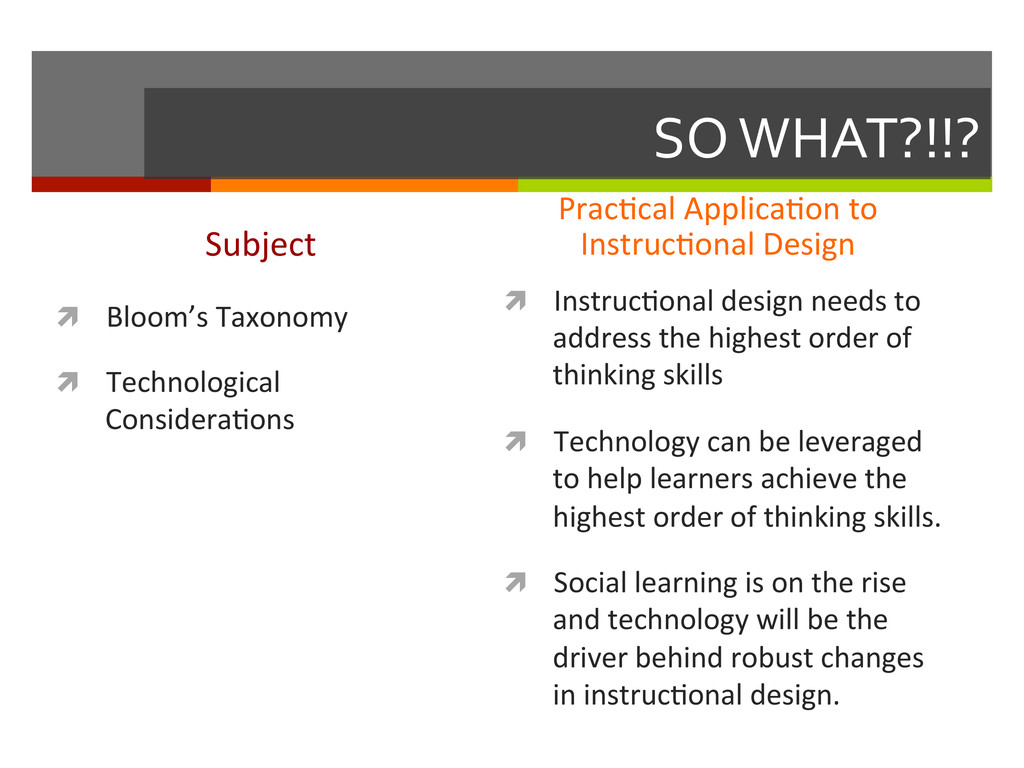 SO WHAT?!!?

Subject

Bloom's Taxonomy

Technological Considerations

Practical Application to Instructional Design

Instructional design needs to address the highest order of thinking skills

Technology can be leveraged to help learners achieve the highest order of thinking skills.

Social learning is on the rise and technology will be the driver behind robust changes in instructional design.